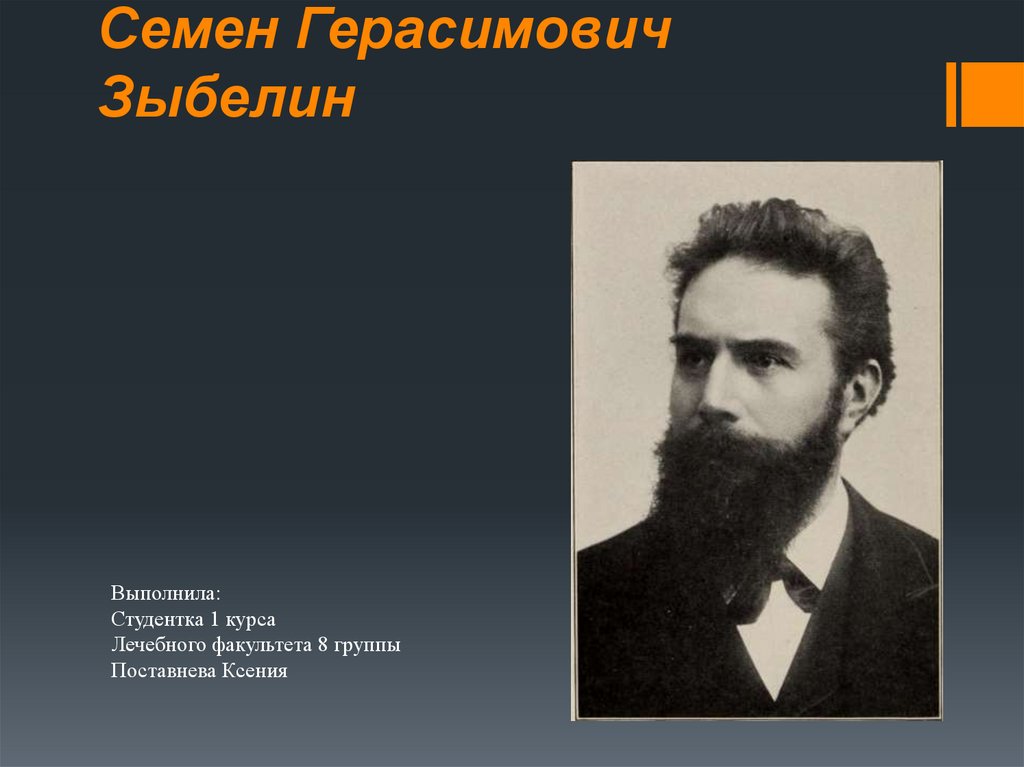 Семен Герасимович Зыбелин

Выполнила:
Студентка 1 курса
Лечебного факультета 8 группы
Поставнева Ксения